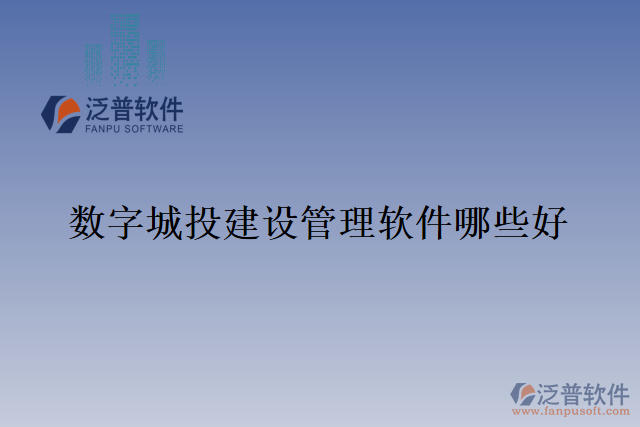 泛普软件
FANPU SOFTWARE

数字城投建设管理软件哪些好

泛普软件
www.fanpusoft.com